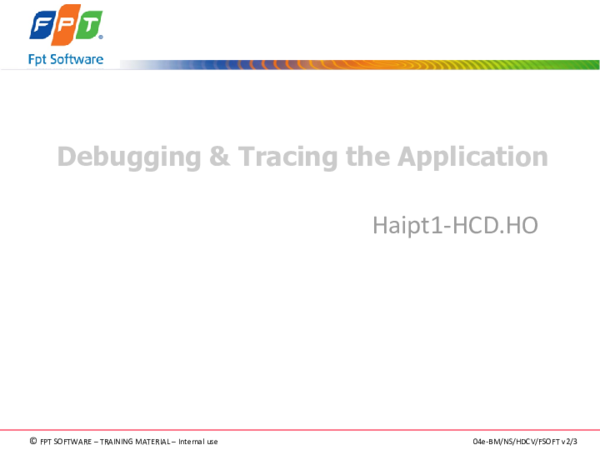 FPT
Fpt Software

Debugging & Tracing the Application

Haipt1-HCD.HO

© FPT SOFTWARE – TRAINING MATERIAL – Internal use

04e-BM/NS/HDCV/FSOFT v2/3